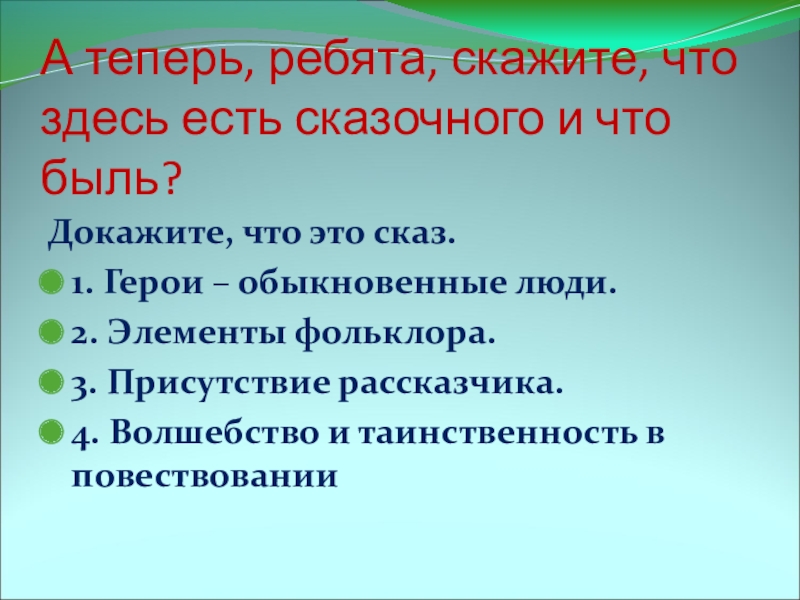 А теперь, ребята, скажите, что здесь есть сказочного и что быль?

Докажите, что это сказ.

1. Герои – обыкновенные люди.

2. Элементы фольклора.

3. Присутствие рассказчика.

4. Волшебство и таинственность в повествовании